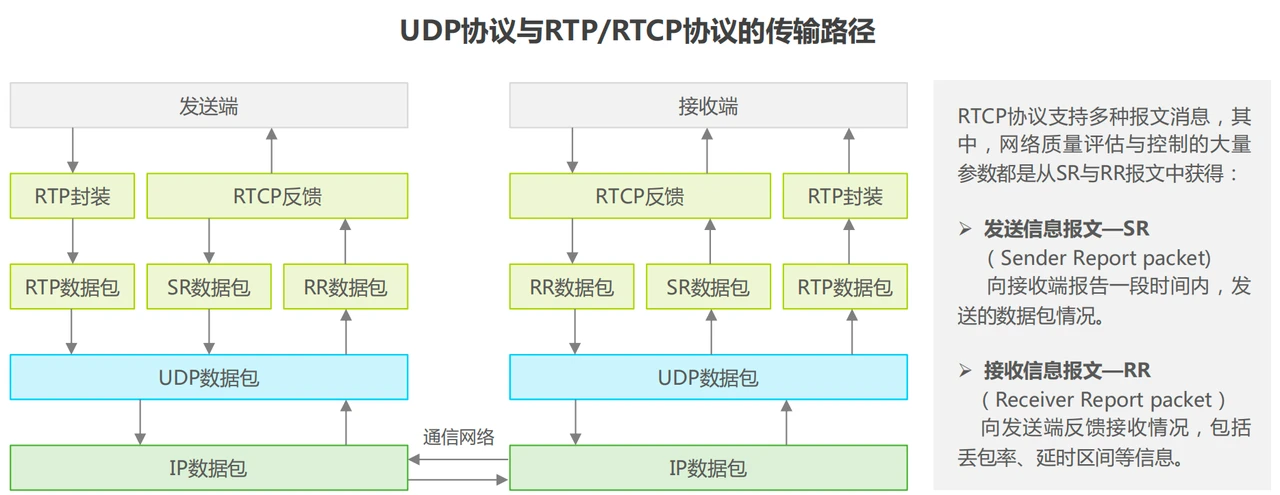 UDP协议与RTP/RTCP协议的传输路径

发送端

RTP封装

RTCP反馈

RTP数据包

SR数据包

RR数据包

UDP数据包

IP数据包

通信网络

接收端

RTCP反馈

RTP封装

RR数据包

SR数据包

RTP数据包

UDP数据包

IP数据包

RTCP协议支持多种报文消息，其中，网络质量评估与控制的大量参数都是从SR与RR报文中获得：

➢ 发送信息报文—SR
（Sender Report packet）
向接收端报告一段时间内，发送的数据包情况。

➢ 接收信息报文—RR
（Receiver Report packet）
向发送端反馈接收情况，包括丢包率、延时区间等信息。